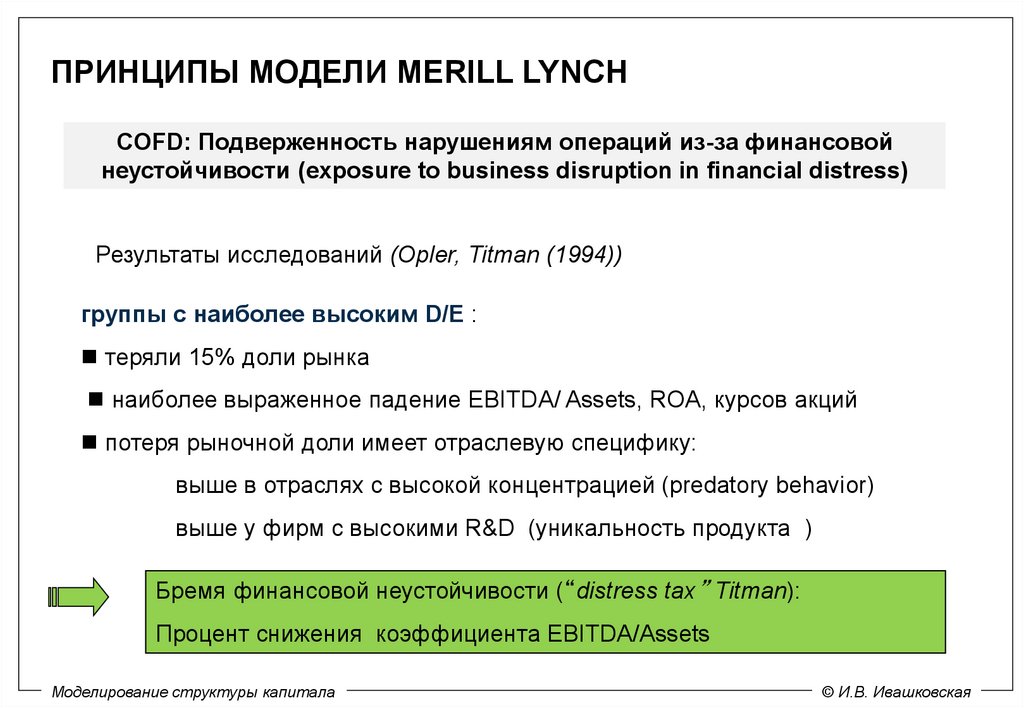 ПРИНЦИПЫ МОДЕЛИ MERILL LYNCH

COFD: Подверженность нарушениям операций из-за финансовой неустойчивости (exposure to business disruption in financial distress)

Результаты исследований (Opler, Titman (1994))

группы с наиболее высоким D/E :

■ теряли 15% доли рынка

■ наиболее выраженное падение EBITDA/ Assets, ROA, курсов акций

■ потеря рыночной доли имеет отраслевую специфику:

выше в отраслях с высокой концентрацией (predatory behavior)

выше у фирм с высокими R&D (уникальность продукта )

Бремя финансовой неустойчивости (“distress tax” Titman):

Процент снижения коэффициента EBITDA/Assets

Моделирование структуры капитала

© И.В. Ивашковская